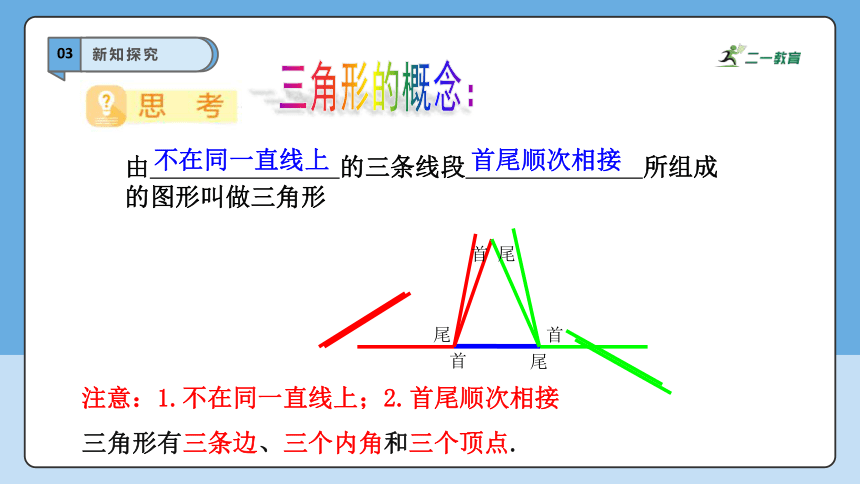 03 新知探究

二一教育

思 考

三角形的概念:

由不在同一直线上的三条线段首尾顺次相接所组成的图形叫做三角形

首 尾

尾 首

首 尾

注意：1.不在同一直线上；2.首尾顺次相接

三角形有三条边、三个内角和三个顶点.